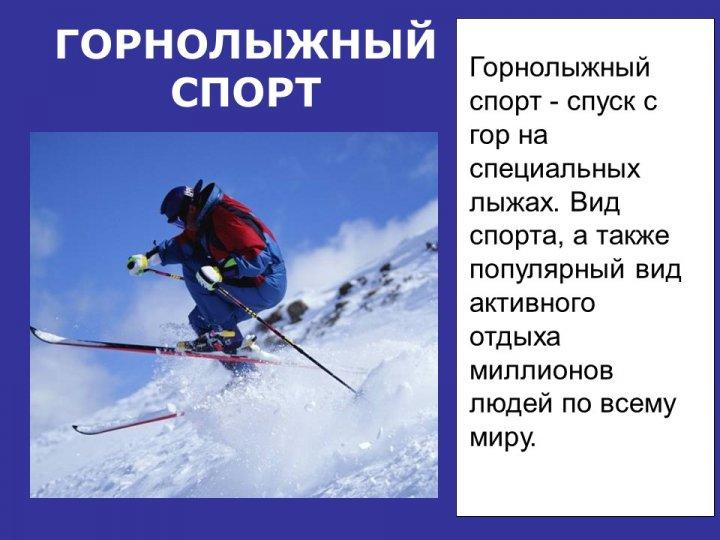 ГОРНОЛЫЖНЫЙ СПОРТ

Горнолыжный спорт - спуск с гор на специальных лыжах. Вид спорта, а также популярный вид активного отдыха миллионов людей по всему миру.